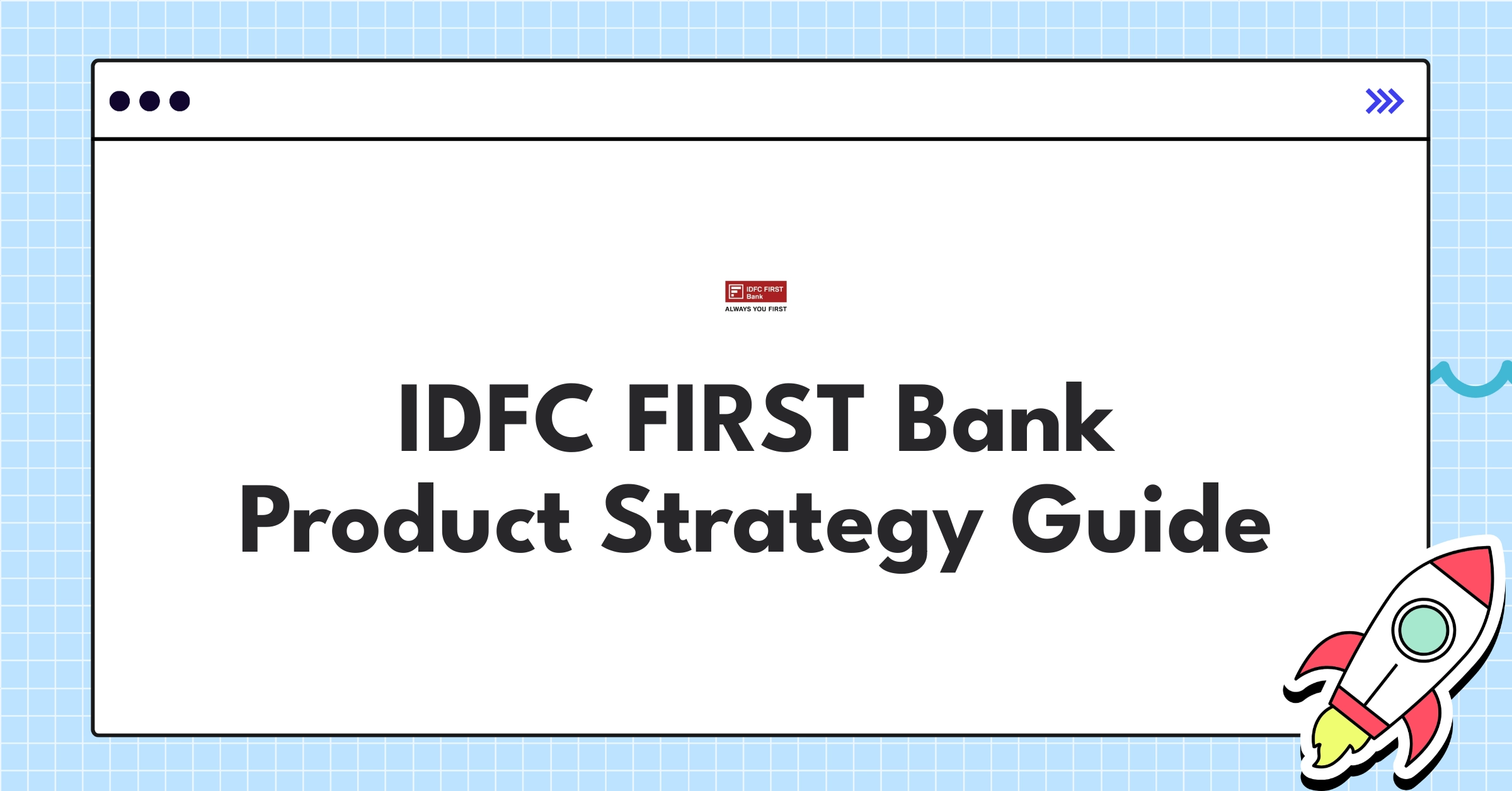 IDFC FIRST Bank
ALWAYS YOU FIRST

IDFC FIRST Bank
Product Strategy Guide